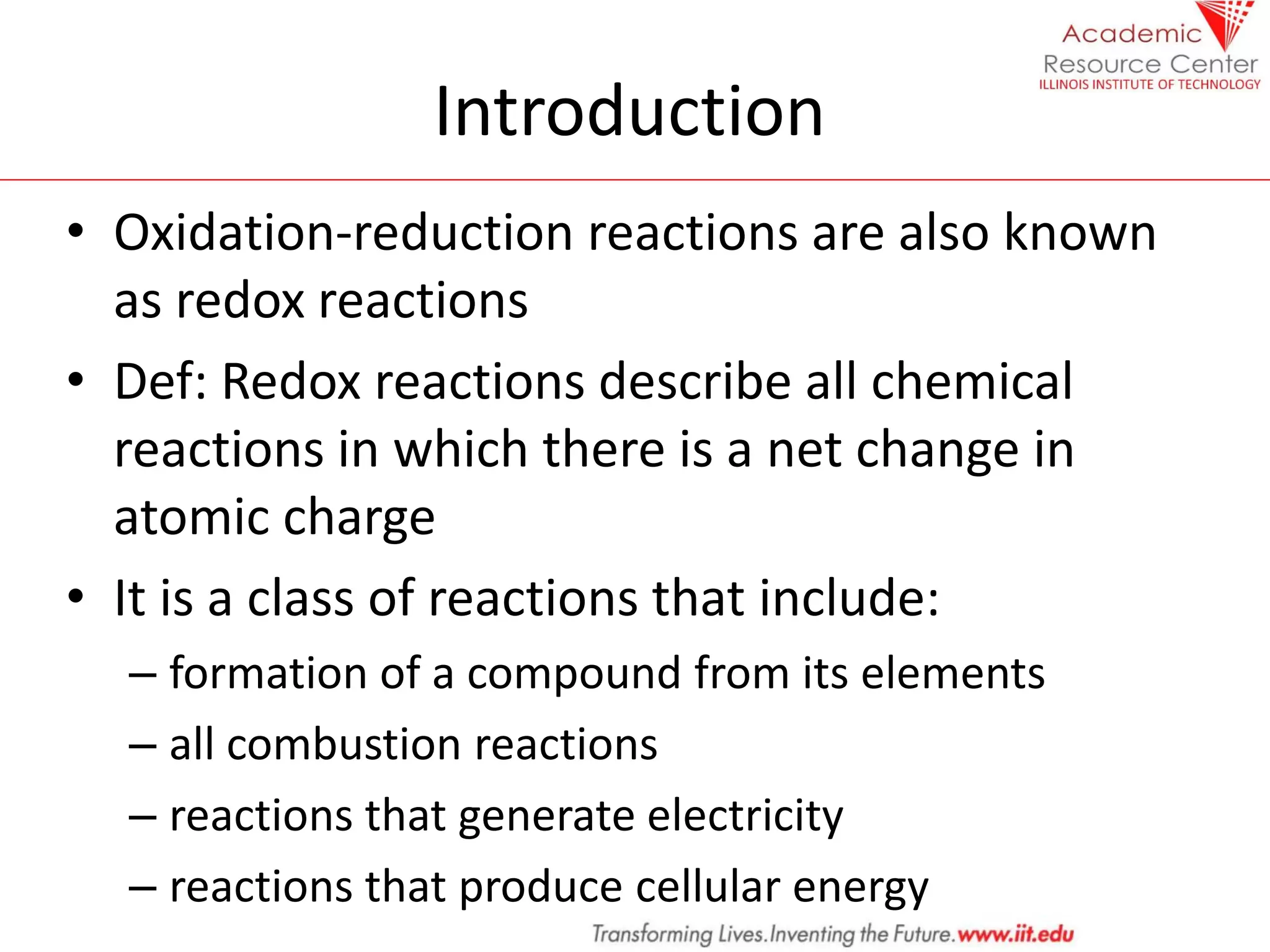 Academic
Resource Center
ILLINOIS INSTITUTE OF TECHNOLOGY

Introduction

• Oxidation-reduction reactions are also known as redox reactions

• Def: Redox reactions describe all chemical reactions in which there is a net change in atomic charge

• It is a class of reactions that include:
– formation of a compound from its elements
– all combustion reactions
– reactions that generate electricity
– reactions that produce cellular energy

Transforming Lives.Inventing the Future.www.iit.edu